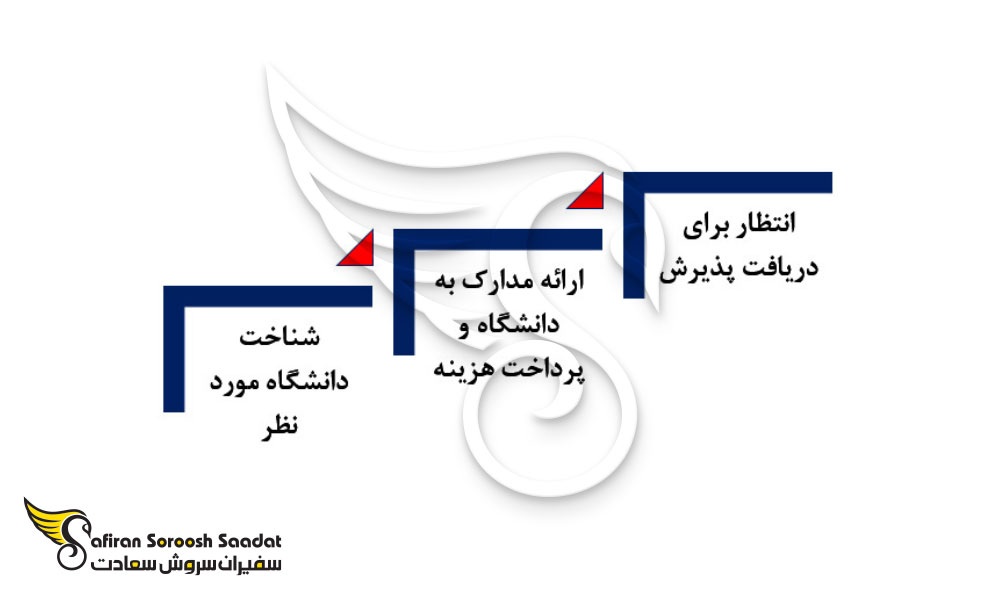 شناخت دانشگاه مورد نظر

ارائه مدارک به دانشگاه و پرداخت هزینه

انتظار برای دریافت پذیرش

Safiran Soroosh Saadat
سفیران سروش سعادت